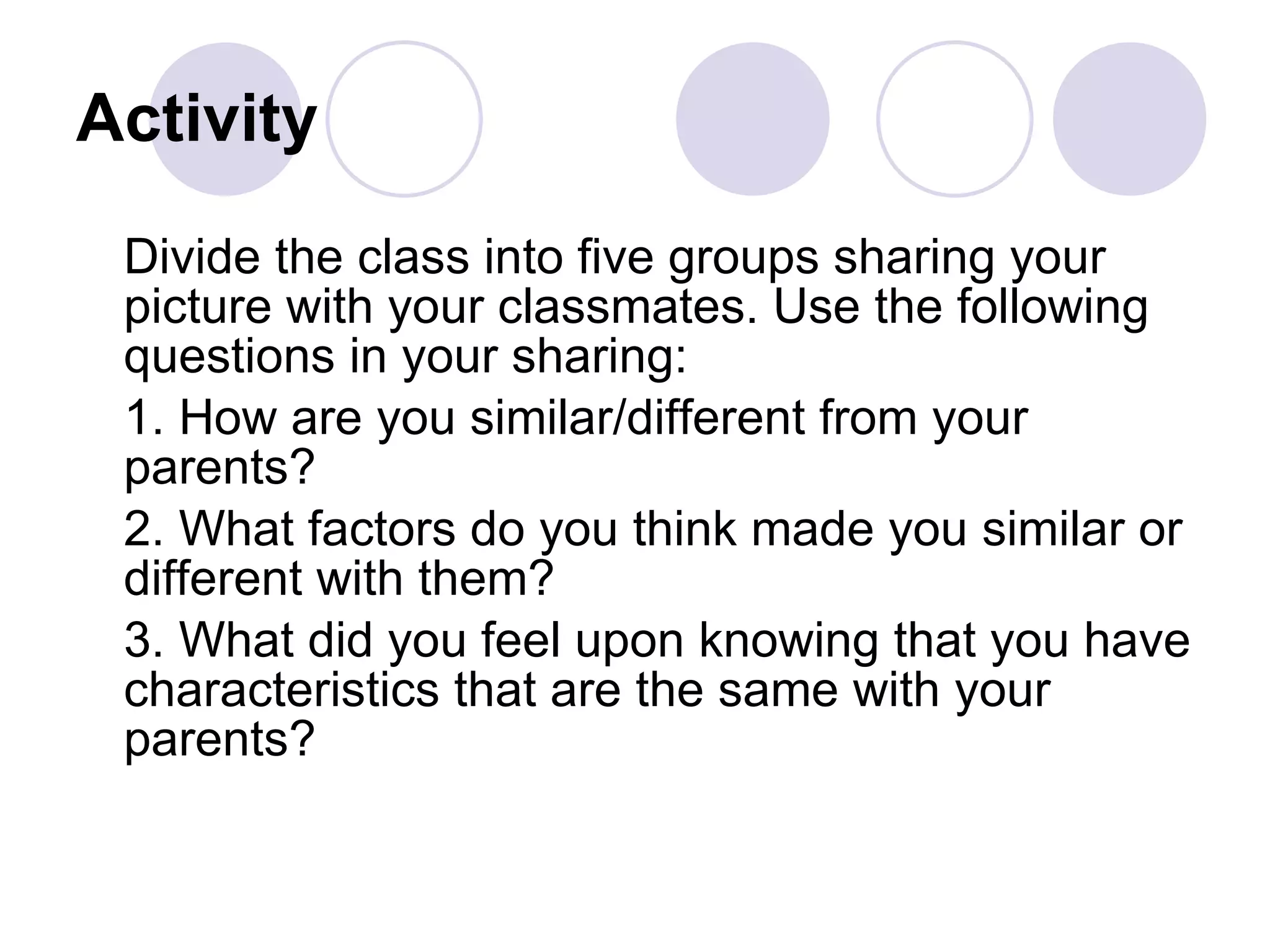 Activity

Divide the class into five groups sharing your picture with your classmates. Use the following questions in your sharing:

1. How are you similar/different from your parents?

2. What factors do you think made you similar or different with them?

3. What did you feel upon knowing that you have characteristics that are the same with your parents?